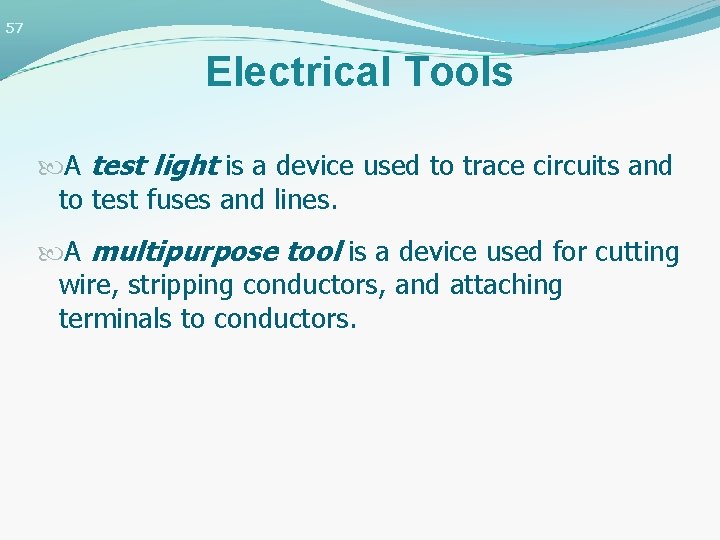 57

Electrical Tools

A test light is a device used to trace circuits and to test fuses and lines.

A multipurpose tool is a device used for cutting wire, stripping conductors, and attaching terminals to conductors.